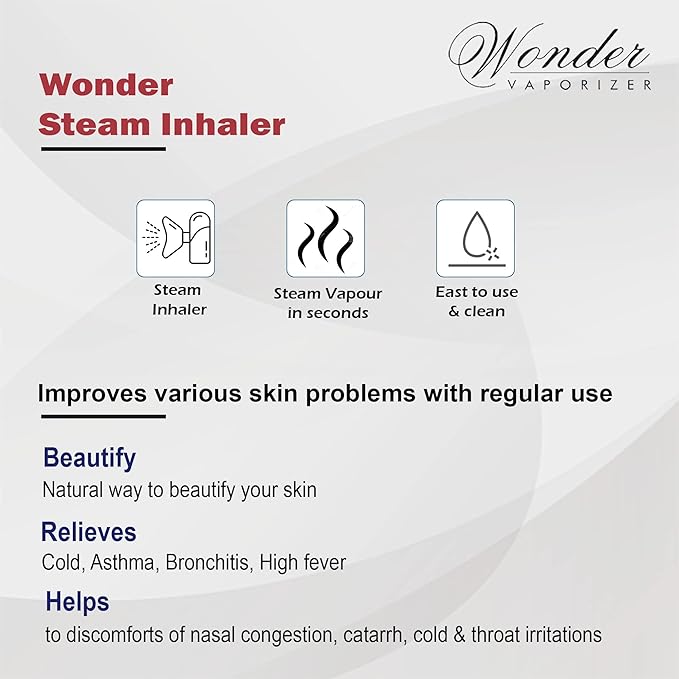 Wonder
VAPORIZER

Wonder
Steam Inhaler

Steam
Inhaler

Steam Vapour
in seconds

East to use
& clean

Improves various skin problems with regular use

Beautify
Natural way to beautify your skin

Relieves
Cold, Asthma, Bronchitis, High fever

Helps
to discomforts of nasal congestion, catarrh, cold & throat irritations